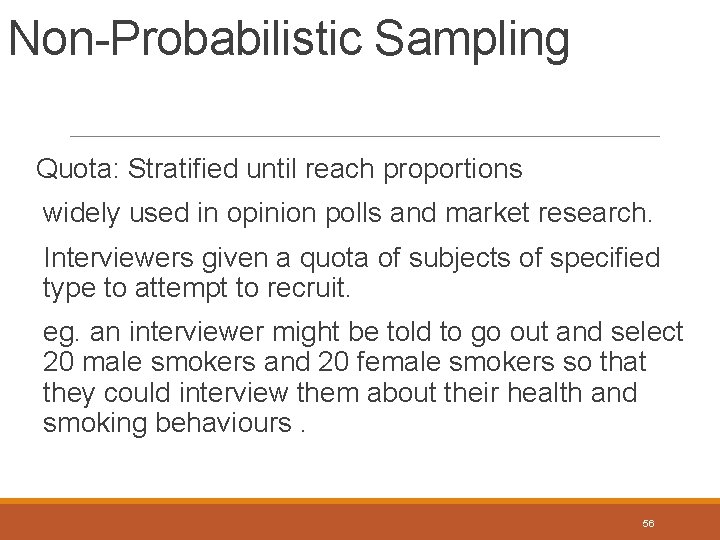 Non-Probabilistic Sampling

Quota: Stratified until reach proportions

widely used in opinion polls and market research.

Interviewers given a quota of subjects of specified type to attempt to recruit.

eg. an interviewer might be told to go out and select 20 male smokers and 20 female smokers so that they could interview them about their health and smoking behaviours .

56